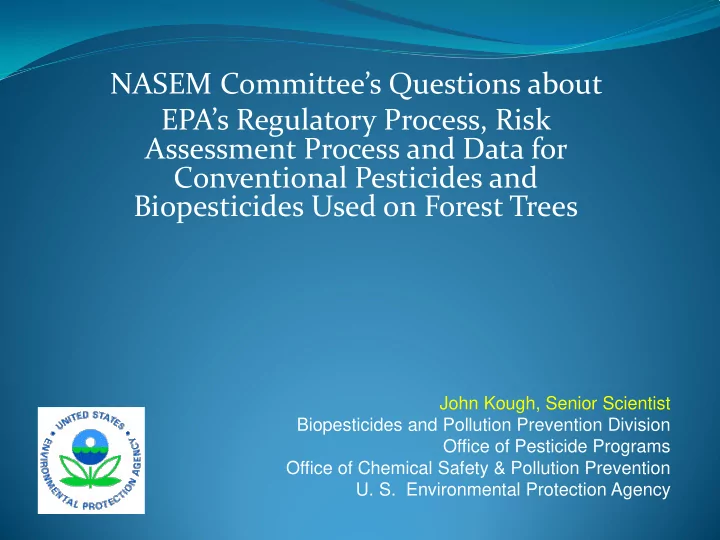 NASEM Committee's Questions about EPA's Regulatory Process, Risk Assessment Process and Data for Conventional Pesticides and Biopesticides Used on Forest Trees

UNITED STATES ENVIRONMENTAL PROTECTION AGENCY

John Kough, Senior Scientist
Biopesticides and Pollution Prevention Division
Office of Pesticide Programs
Office of Chemical Safety & Pollution Prevention
U. S. Environmental Protection Agency